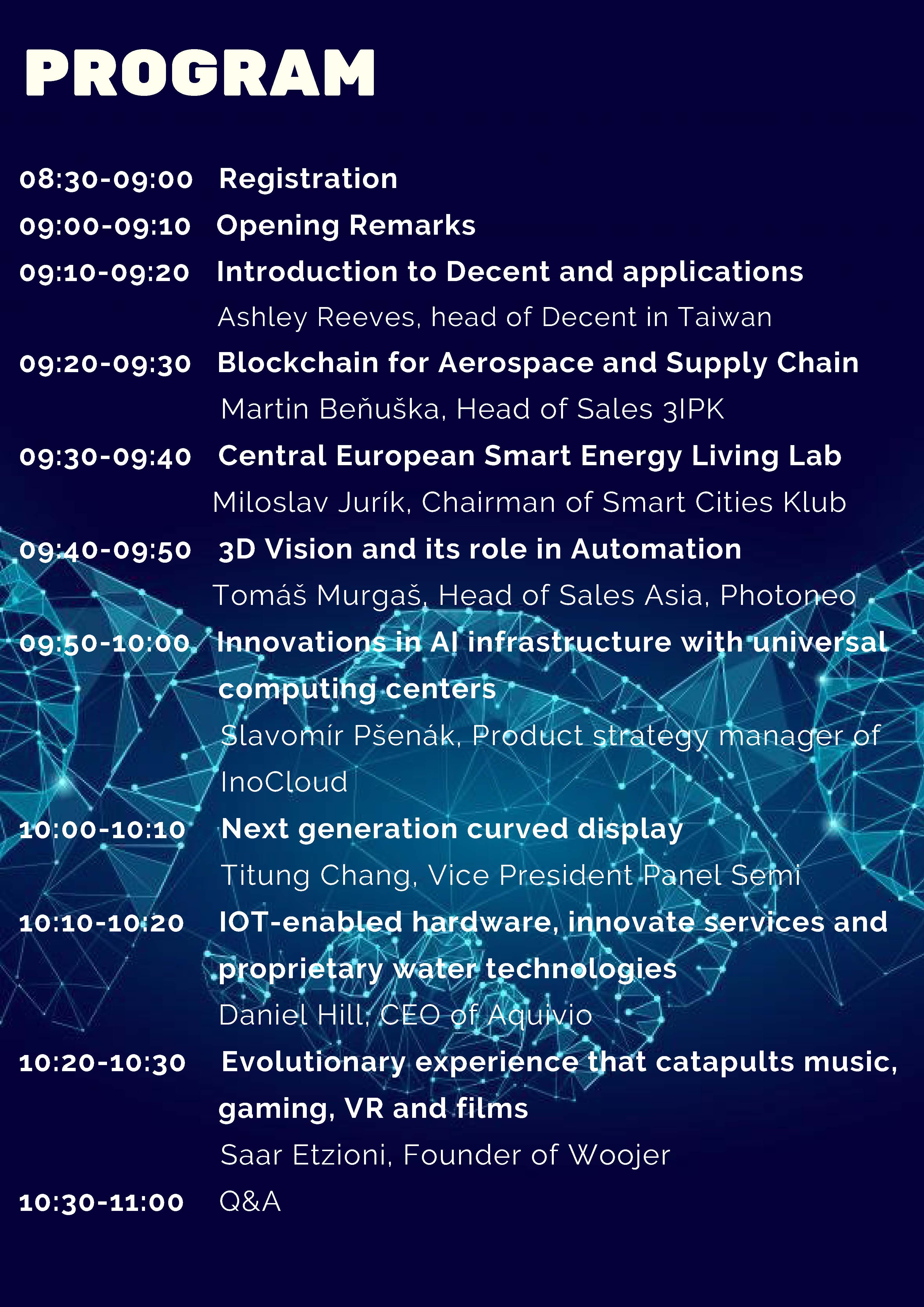 PROGRAM

08:30-09:00 Registration

09:00-09:10 Opening Remarks

09:10-09:20 Introduction to Decent and applications
Ashley Reeves, head of Decent in Taiwan

09:20-09:30 Blockchain for Aerospace and Supply Chain
Martin Beňuška, Head of Sales 3IPK

09:30-09:40 Central European Smart Energy Living Lab
Miloslav Jurík, Chairman of Smart Cities Klub

09:40-09:50 3D Vision and its role in Automation
Tomáš Murgaš, Head of Sales Asia, Photoneo

09:50-10:00 Innovations in AI infrastructure with universal computing centers
Slavomír Pšenák, Product strategy manager of InoCloud

10:00-10:10 Next generation curved display
Titung Chang, Vice President Panel Semi

10:10-10:20 IOT-enabled hardware, innovate services and proprietary water technologies
Daniel Hill, CEO of Aquivio

10:20-10:30 Evolutionary experience that catapults music, gaming, VR and films
Saar Etzioni, Founder of Woojer

10:30-11:00 Q&A